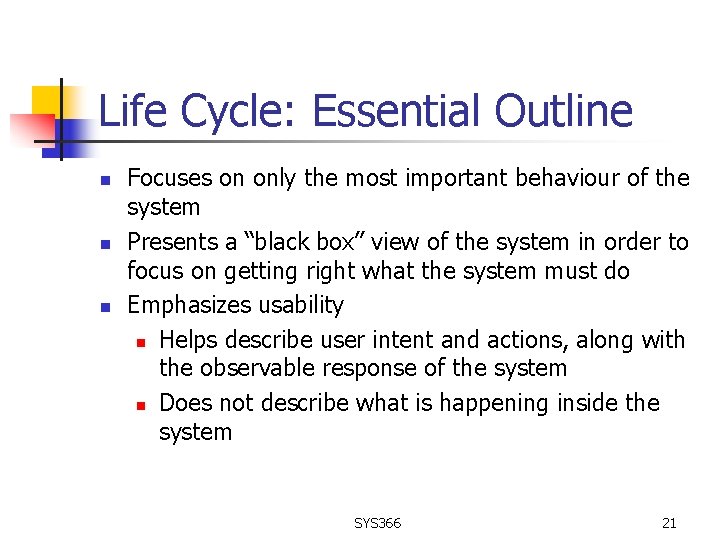 Life Cycle: Essential Outline

- Focuses on only the most important behaviour of the system
- Presents a “black box” view of the system in order to focus on getting right what the system must do
- Emphasizes usability
  - Helps describe user intent and actions, along with the observable response of the system
  - Does not describe what is happening inside the system

SYS366

21